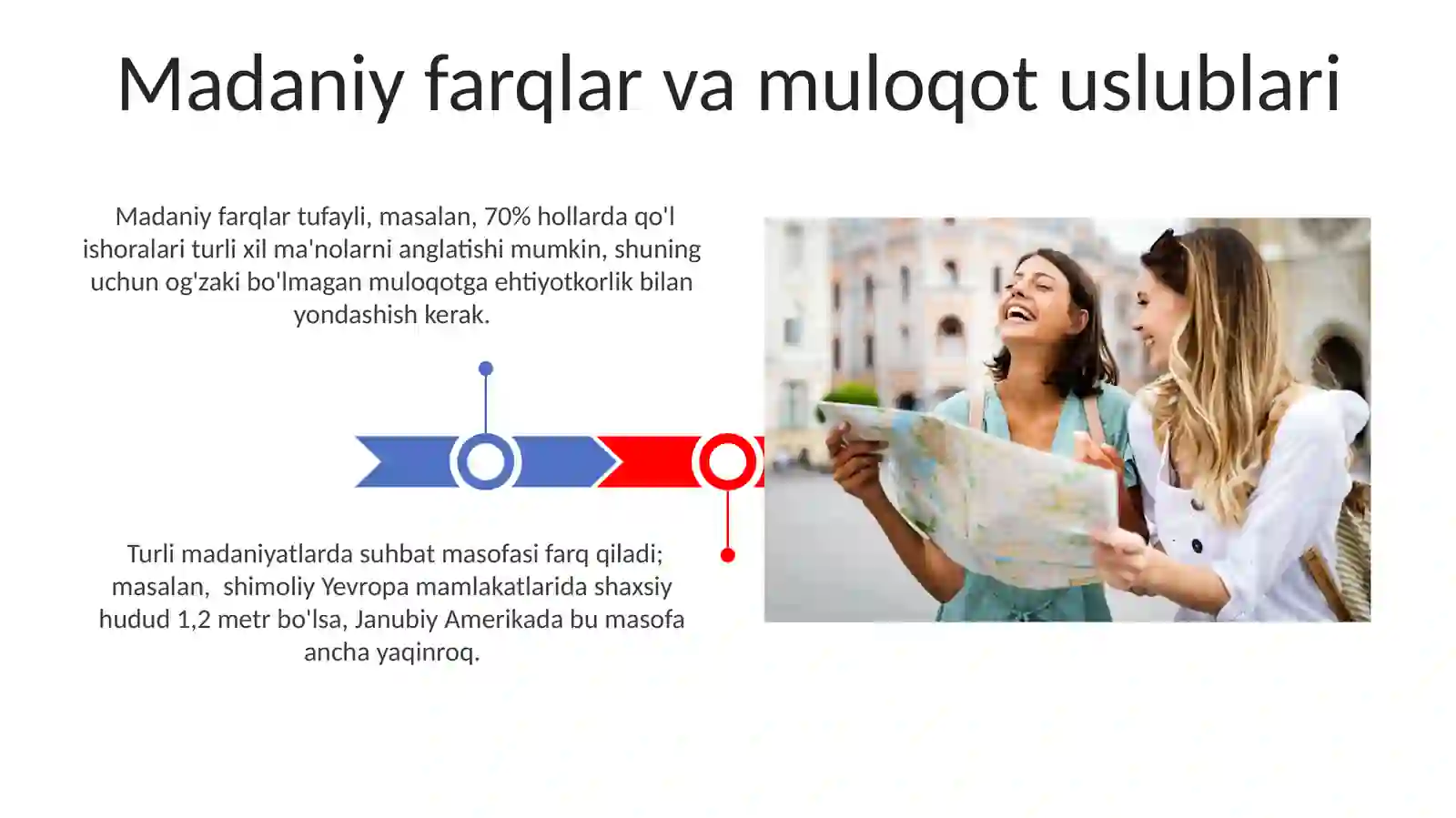 Madaniy farqlar va muloqot uslublari

Madaniy farqlar tufayli, masalan, 70% hollarda qo'l ishoralari turli xil ma'nolarni anglatishi mumkin, shuning uchun og'zaki bo'lmagan muloqotga ehtiyotkorlik bilan yondashish kerak.

Turli madaniyatlarda suhbat masofasi farq qiladi; masalan,  shimoliy Yevropa mamlakatlarida shaxsiy hudud 1,2 metr bo'lsa, Janubiy Amerikada bu masofa ancha yaqinroq.